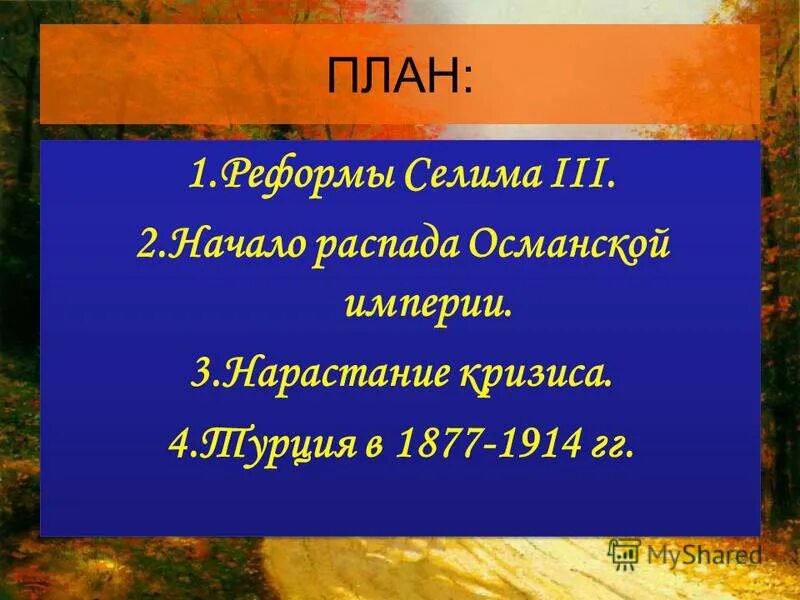 ПЛАН:

1.Реформы Селима III.

2.Начало распада Османской империи.

3.Нарастание кризиса.

4.Турция в 1877-1914 гг.

MyShared